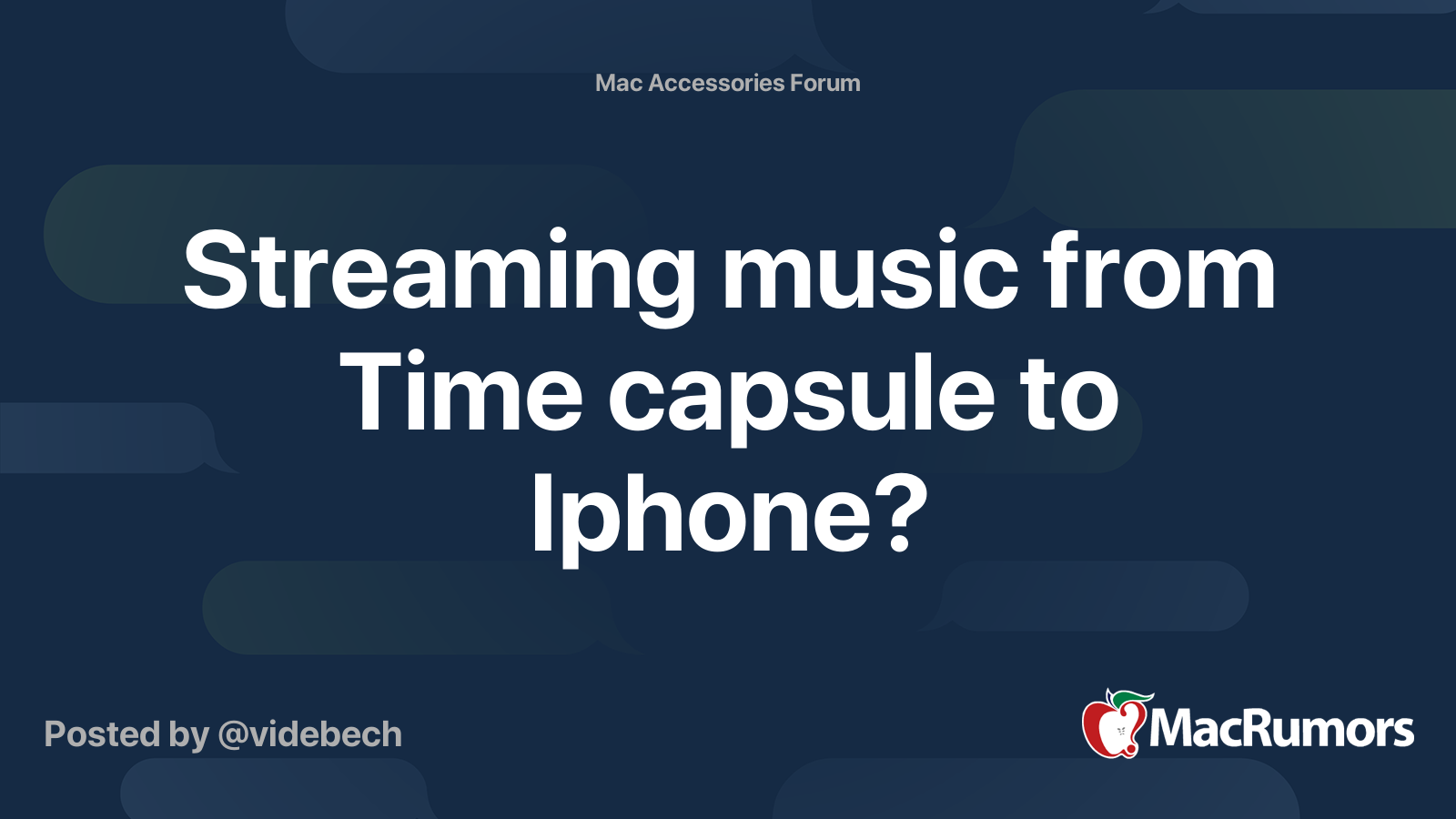 Mac Accessories Forum

Streaming music from Time capsule to Iphone?

Posted by @videbech

MacRumors